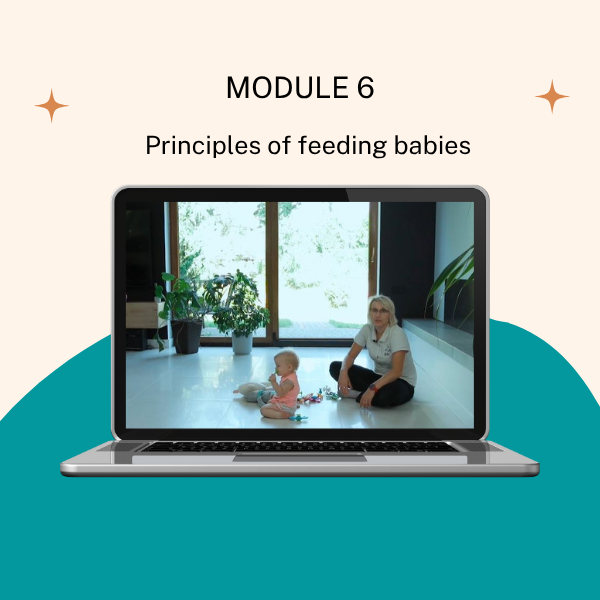 MODULE 6

Principles of feeding babies